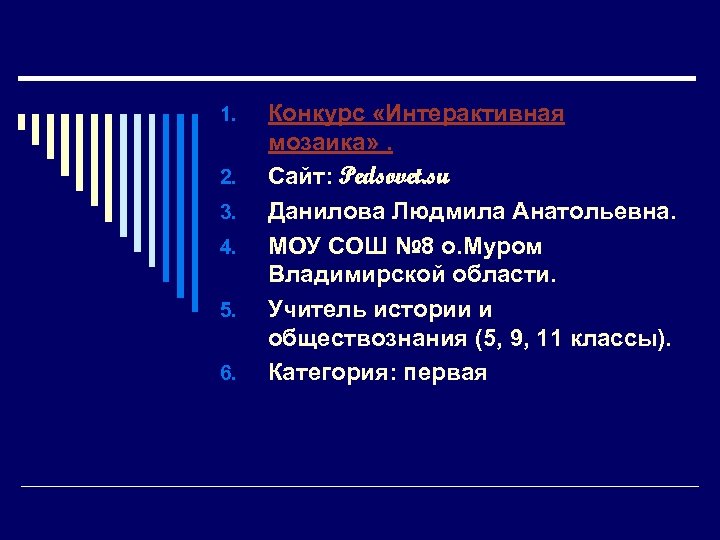 1. Конкурс «Интерактивная мозаика» .
2. Сайт: Pedsovet.su
3. Данилова Людмила Анатольевна.
4. МОУ СОШ №8 о.Муром Владимирской области.
5. Учитель истории и обществознания (5, 9, 11 классы).
6. Категория: первая